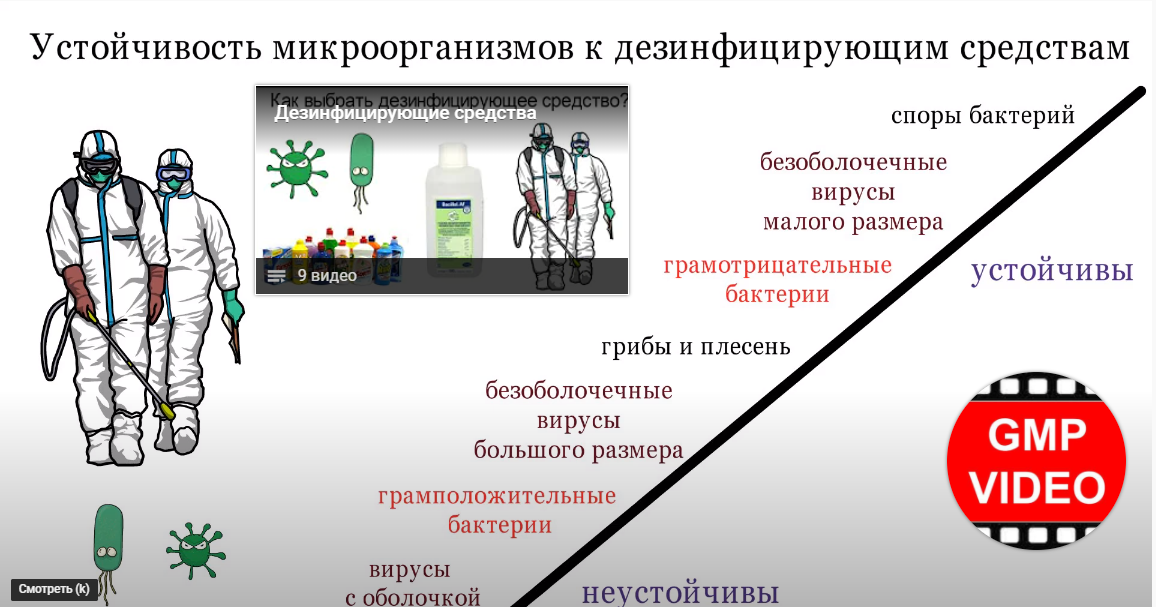 Устойчивость микроорганизмов к дезинфицирующим средствам

Как выбрать дезинфицирующее средство?
Дезинфицирующие средства

9 видео

споры бактерий

безоболочечные вирусы малого размера

грамотрицательные бактерии

устойчивы

грибы и плесень

безоболочечные вирусы большого размера

грамположительные бактерии

вирусы с оболочкой

неустойчивы

GMP VIDEO

Смотреть (k)